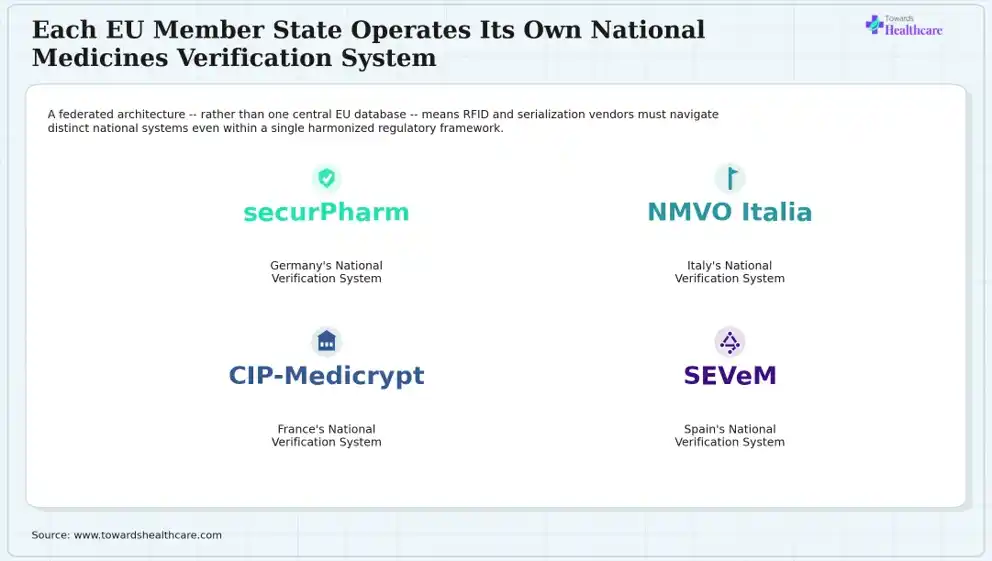 Each EU Member State Operates Its Own National Medicines Verification System

Towards Healthcare

A federated architecture -- rather than one central EU database -- means RFID and serialization vendors must navigate distinct national systems even within a single harmonized regulatory framework.

securPharm

Germany's National Verification System

NMVO Italia

Italy's National Verification System

CIP-Medicrypt

France's National Verification System

SEVeM

Spain's National Verification System

Source: www.towardshealthcare.com